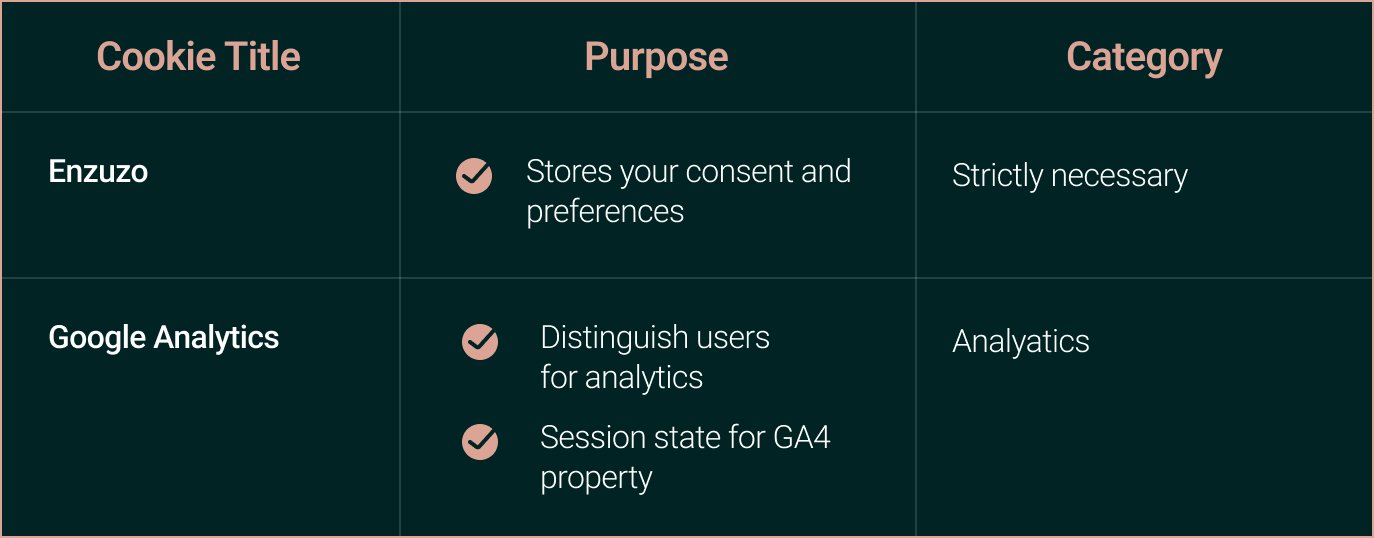 | Cookie Title | Purpose | Category |
|---|---|---|
| Enzuzo | Stores your consent and preferences | Strictly necessary |
| Google Analytics | Distinguish users for analytics<br>Session state for GA4 property | Analyatics |